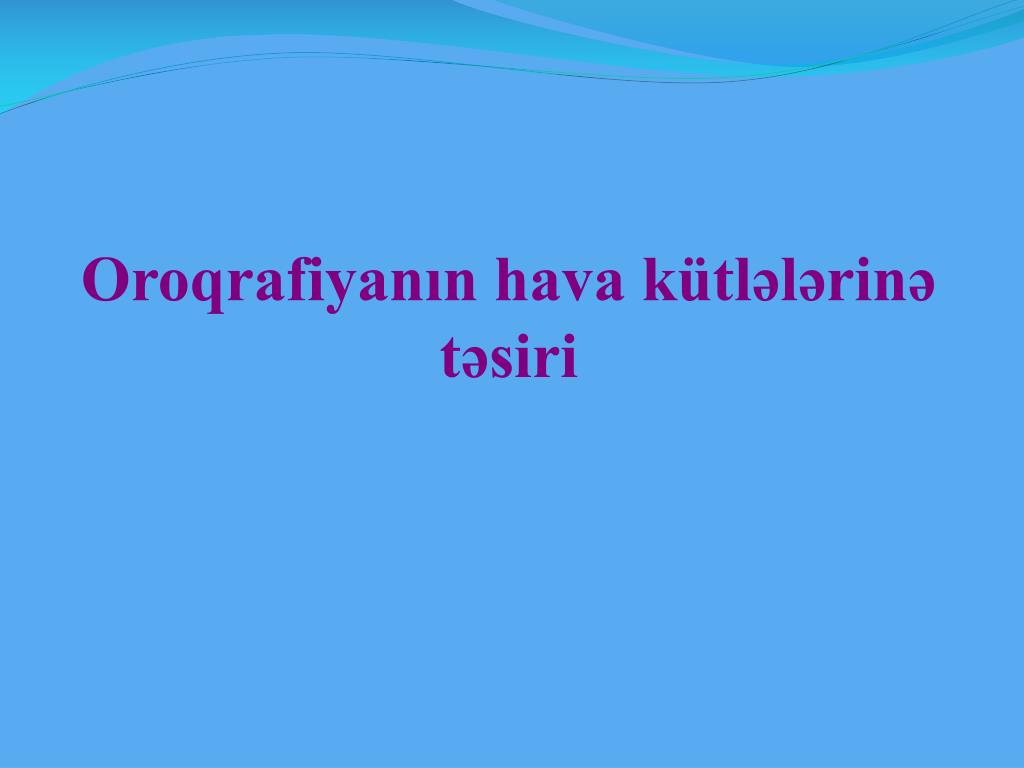 Oroqrafiyanın hava kütlələrinə təsiri